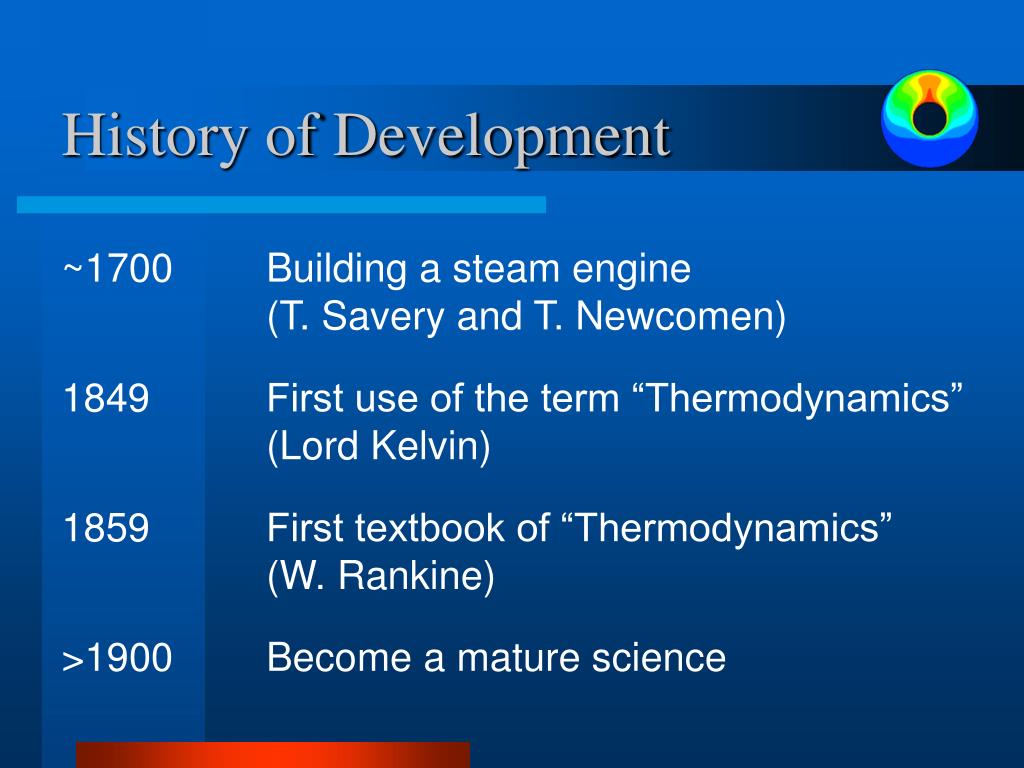 History of Development

~1700 Building a steam engine
(T. Savery and T. Newcomen)

1849 First use of the term “Thermodynamics”
(Lord Kelvin)

1859 First textbook of “Thermodynamics”
(W. Rankine)

>1900 Become a mature science